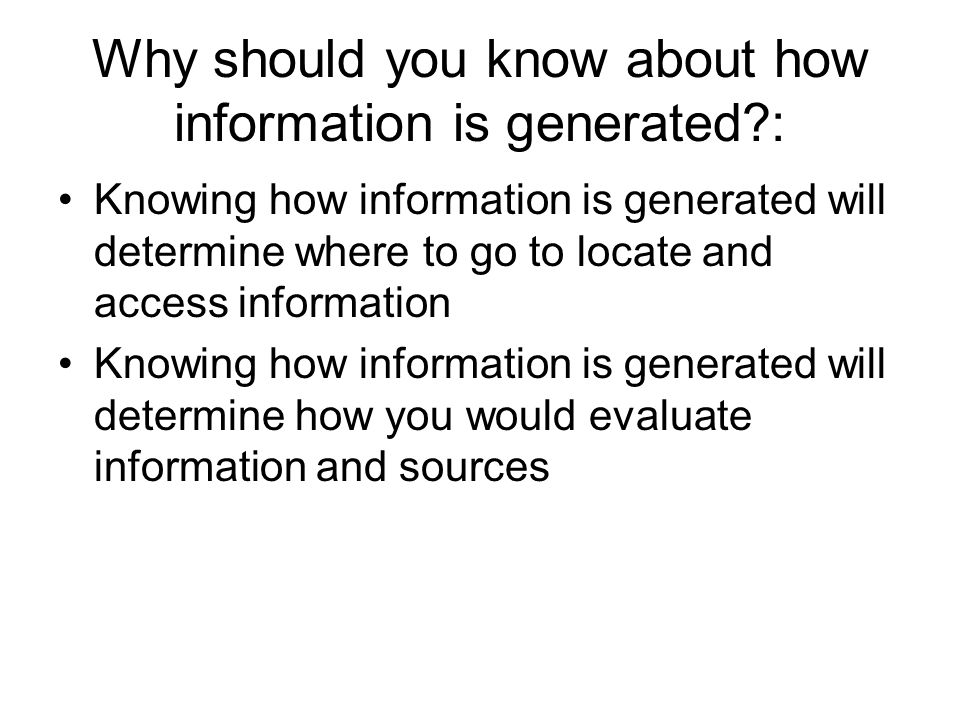 Why should you know about how information is generated?:

• Knowing how information is generated will determine where to go to locate and access information
• Knowing how information is generated will determine how you would evaluate information and sources